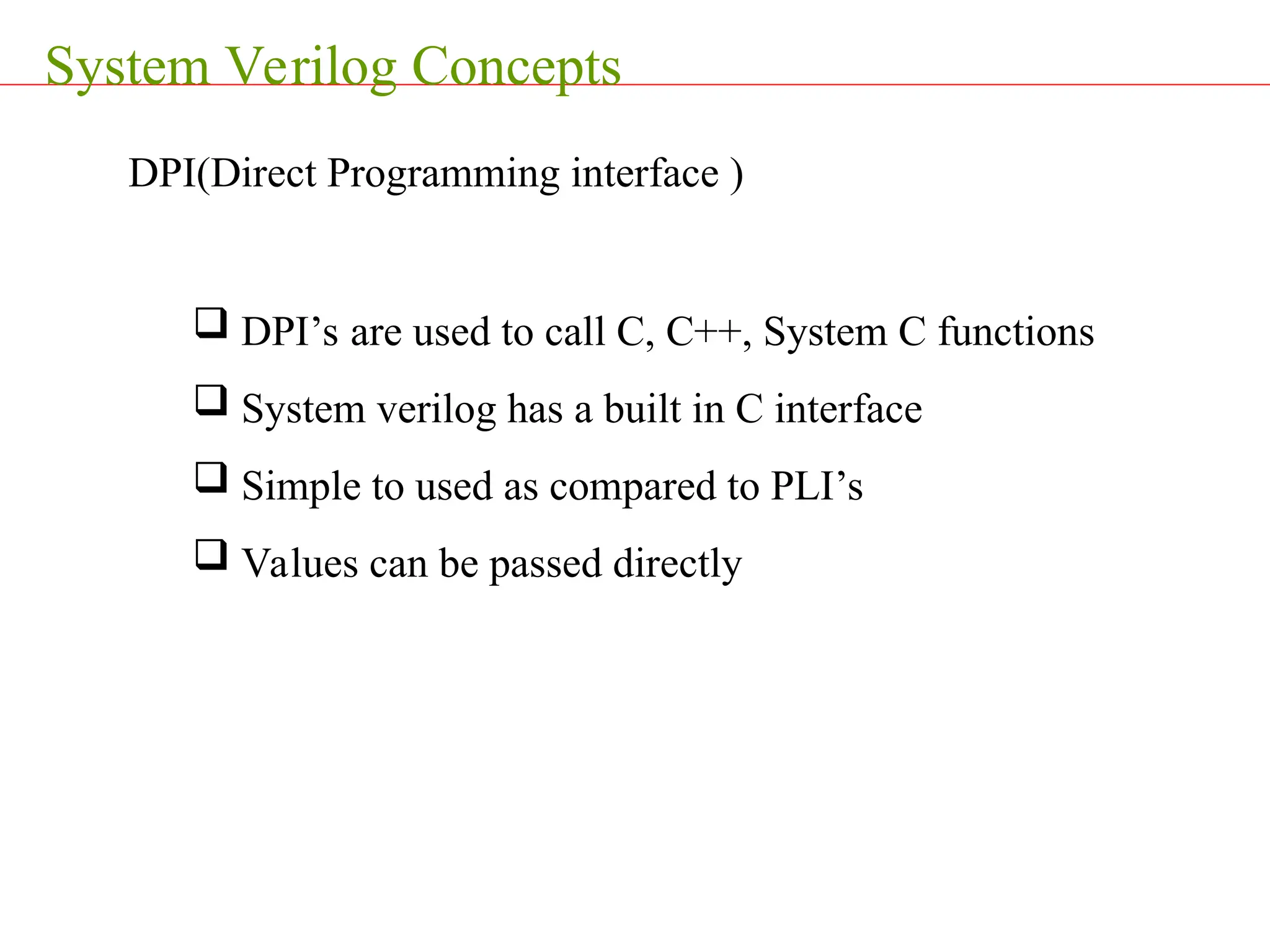 System Verilog Concepts

DPI(Direct Programming interface )

❑ DPI’s are used to call C, C++, System C functions

❑ System verilog has a built in C interface

❑ Simple to used as compared to PLI’s

❑ Values can be passed directly